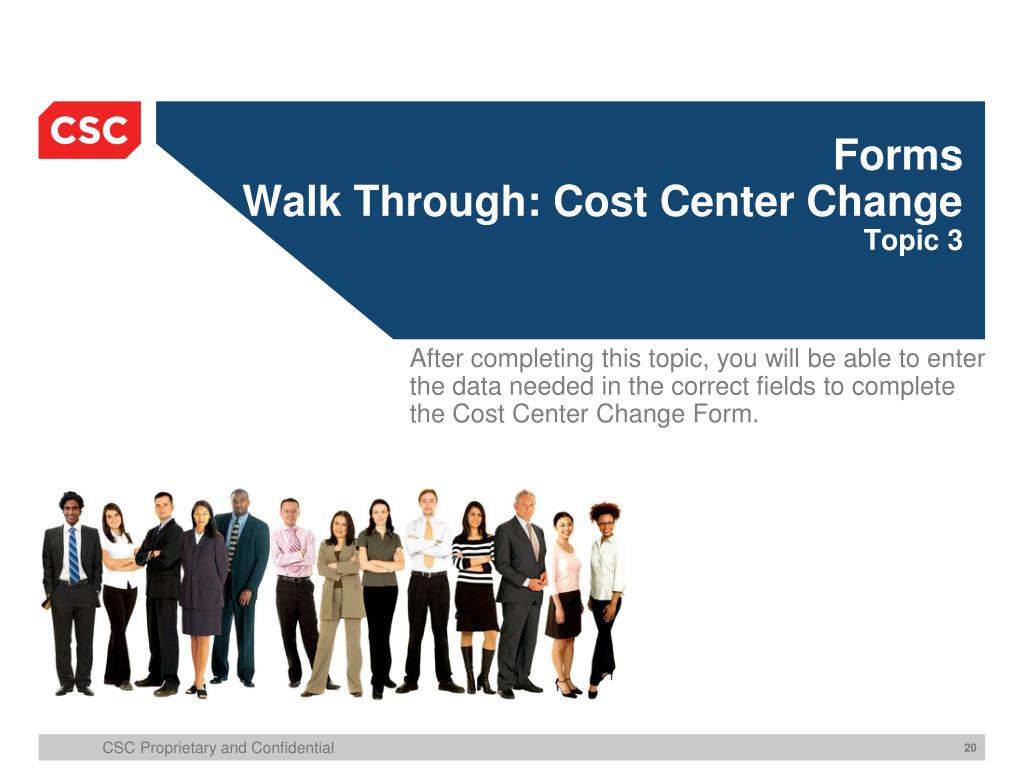 CSC

Forms
Walk Through: Cost Center Change
Topic 3

After completing this topic, you will be able to enter the data needed in the correct fields to complete the Cost Center Change Form.

CSC Proprietary and Confidential

20